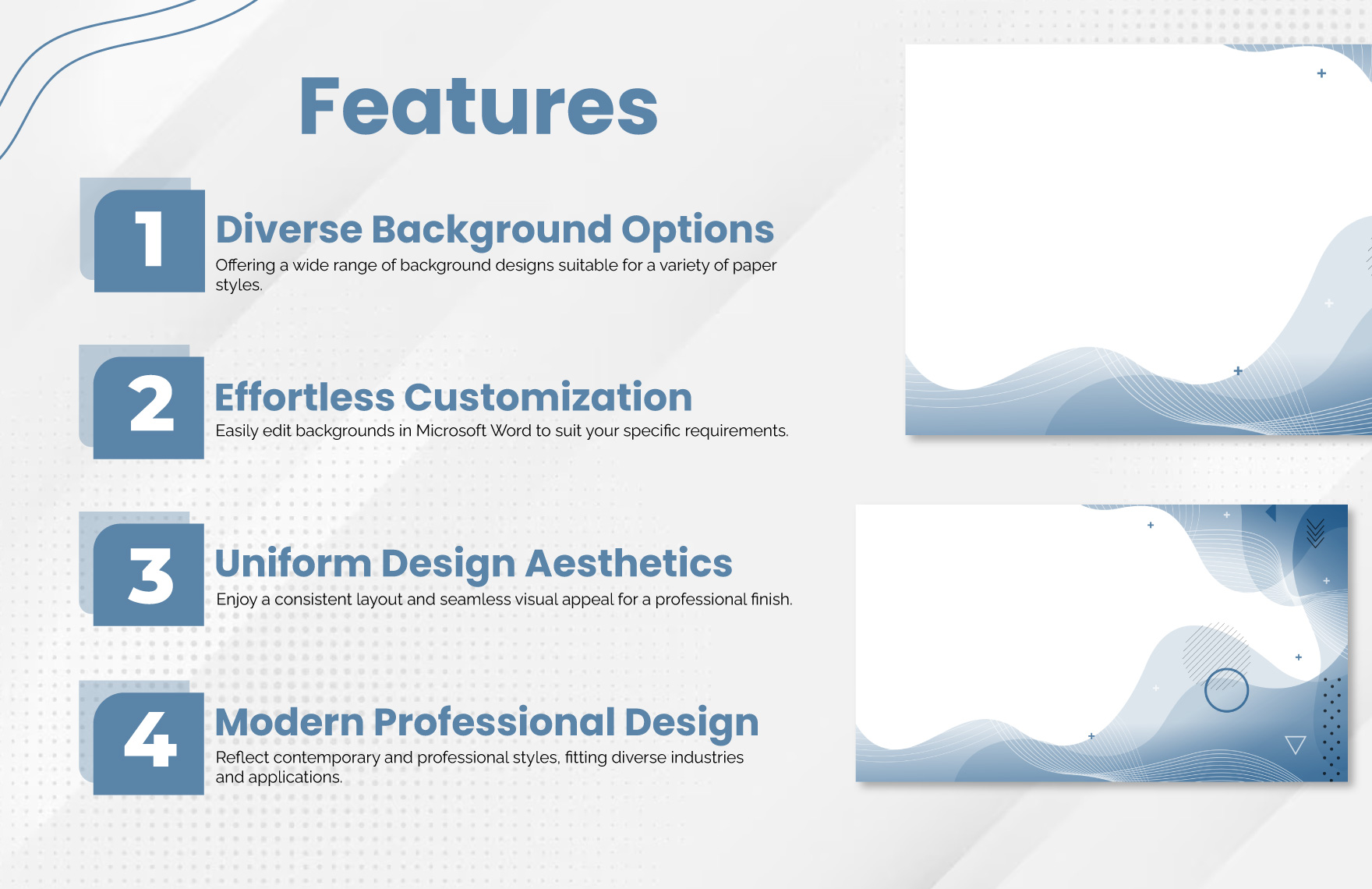 Features

1

Diverse Background Options

Offering a wide range of background designs suitable for a variety of paper styles.

2

Effortless Customization

Easily edit backgrounds in Microsoft Word to suit your specific requirements.

3

Uniform Design Aesthetics

Enjoy a consistent layout and seamless visual appeal for a professional finish.

4

Modern Professional Design

Reflect contemporary and professional styles, fitting diverse industries and applications.